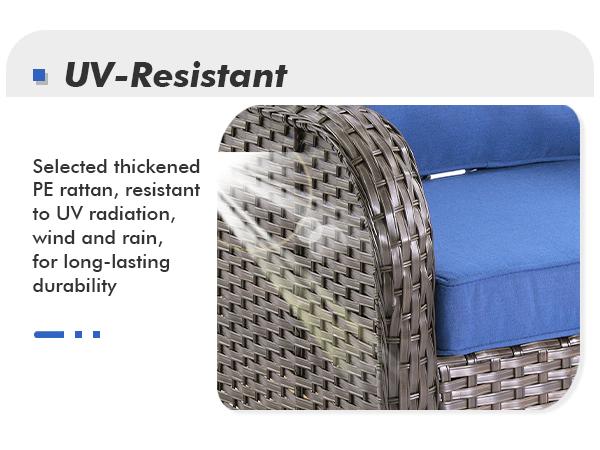 UV-Resistant

Selected thickened PE rattan, resistant to UV radiation, wind and rain, for long-lasting durability